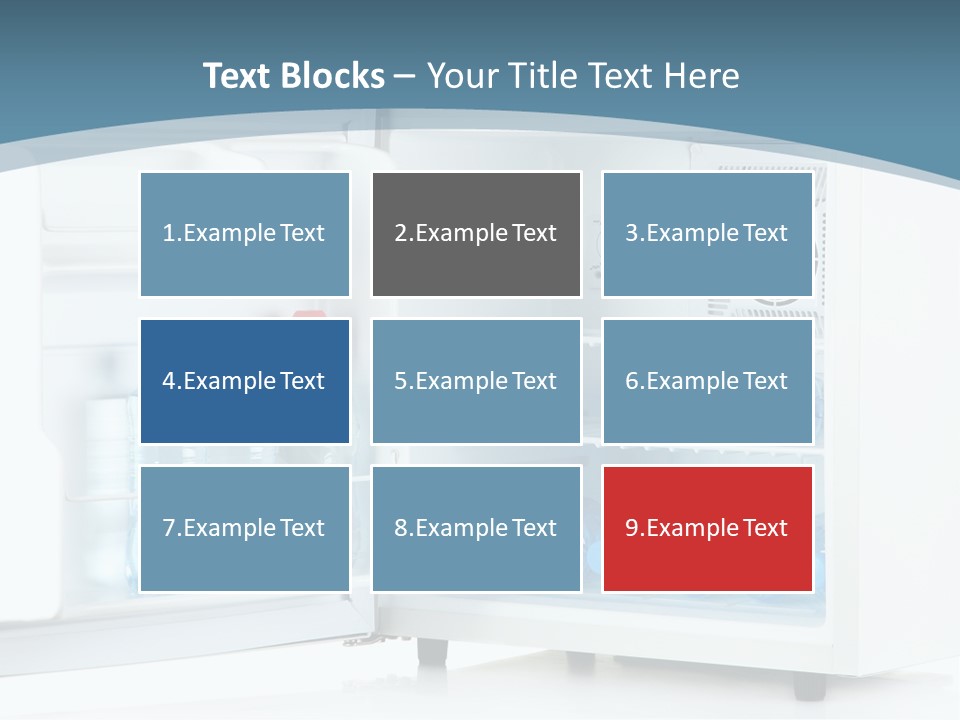 Text Blocks – Your Title Text Here

1.Example Text

2.Example Text

3.Example Text

4.Example Text

5.Example Text

6.Example Text

7.Example Text

8.Example Text

9.Example Text